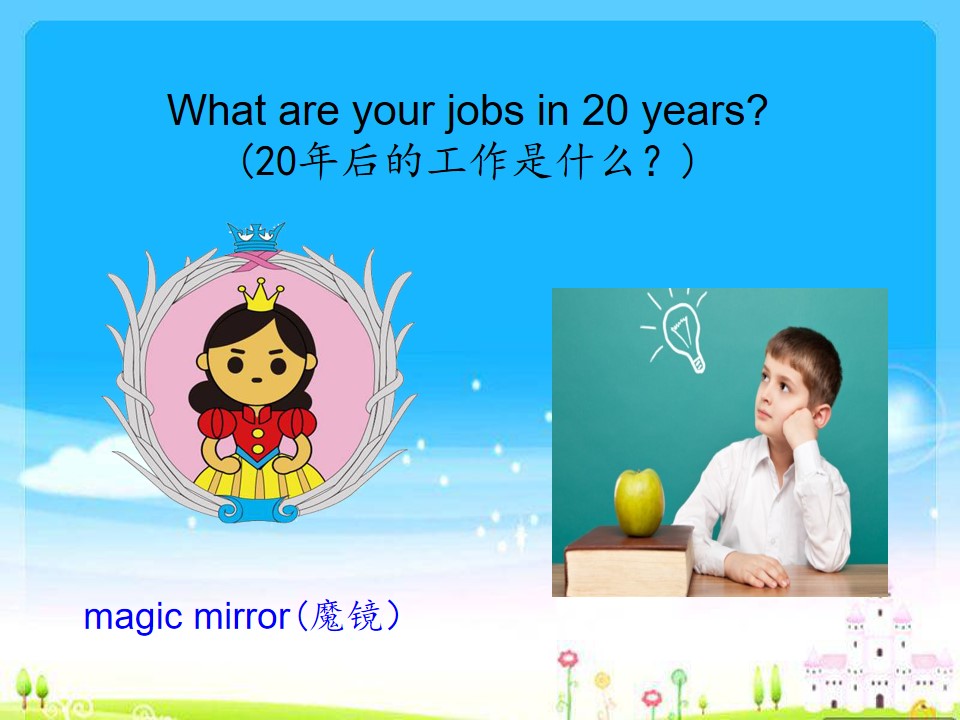 What are your jobs in 20 years?
(20年后的工作是什么？)

magic mirror（魔镜）